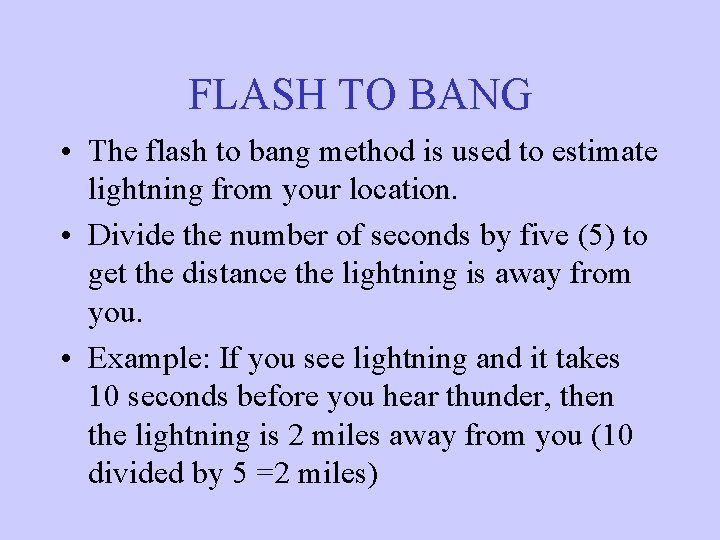 FLASH TO BANG

• The flash to bang method is used to estimate lightning from your location.

• Divide the number of seconds by five (5) to get the distance the lightning is away from you.

• Example: If you see lightning and it takes 10 seconds before you hear thunder, then the lightning is 2 miles away from you (10 divided by 5 =2 miles)